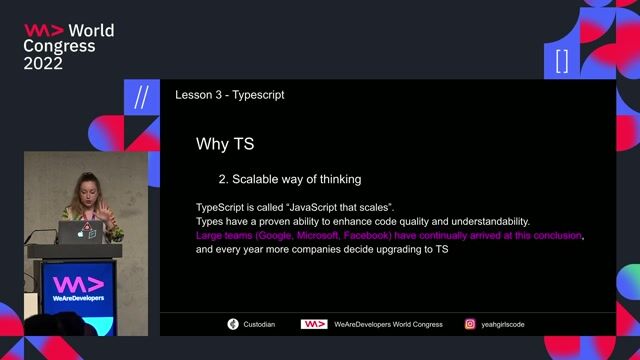 World Congress 2022

[]

//

Lesson 3 - Typescript

Why TS

2. Scalable way of thinking

TypeScript is called "JavaScript that scales".
Types have a proven ability to enhance code quality and understandability.
Large teams (Google, Microsoft, Facebook) have continually arrived at this conclusion, and every year more companies decide upgrading to TS

WeAreDevelopers

Custodian WeAreDevelopers World Congress yeahgirlscode